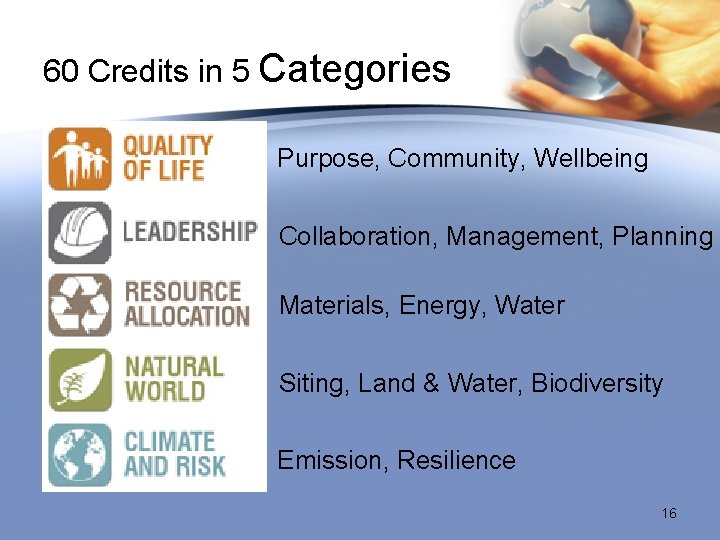 60 Credits in 5 Categories

QUALITY OF LIFE

Purpose, Community, Wellbeing

LEADERSHIP

Collaboration, Management, Planning

RESOURCE ALLOCATION

Materials, Energy, Water

NATURAL WORLD

Siting, Land & Water, Biodiversity

CLIMATE AND RISK

Emission, Resilience

16